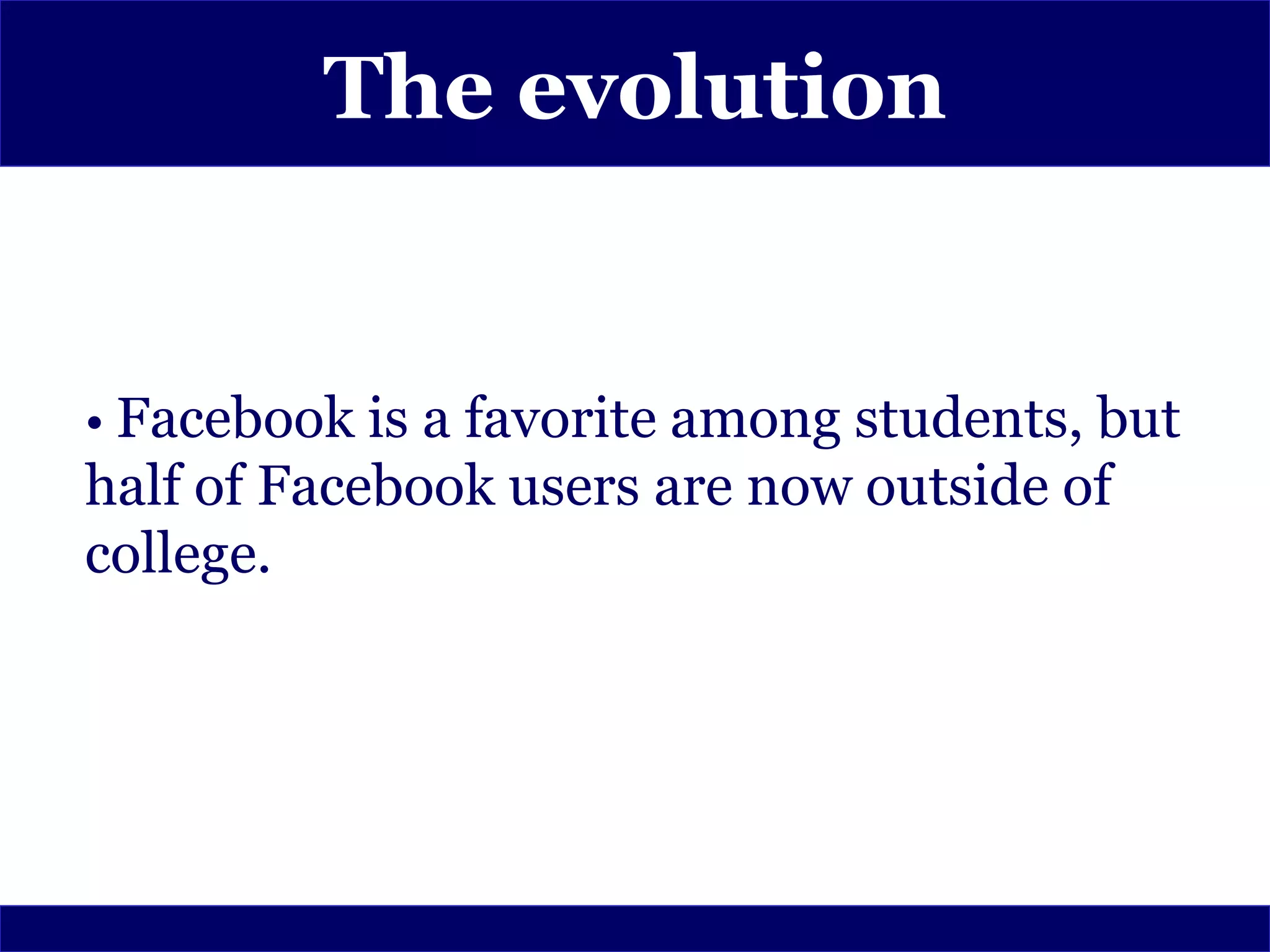 The evolution

• Facebook is a favorite among students, but half of Facebook users are now outside of college.